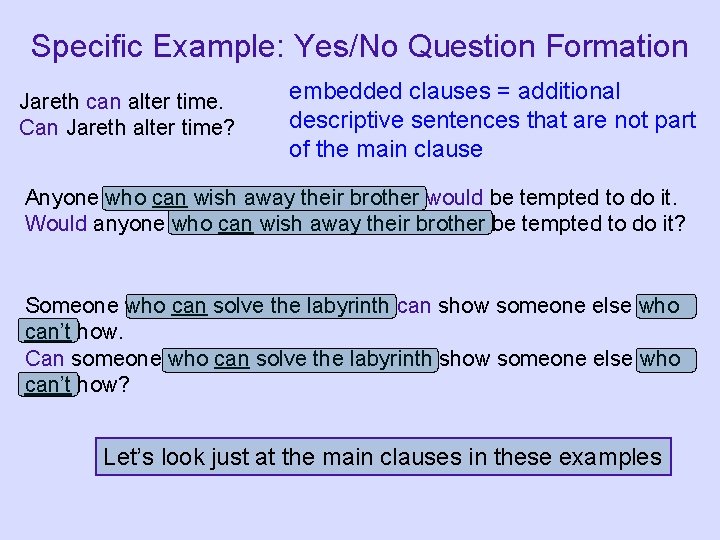 Specific Example: Yes/No Question Formation

Jareth can alter time.
Can Jareth alter time?

embedded clauses = additional descriptive sentences that are not part of the main clause

Anyone who can wish away their brother would be tempted to do it.
Would anyone who can wish away their brother be tempted to do it?

Someone who can solve the labyrinth can show someone else who can't how.
Can someone who can solve the labyrinth show someone else who can't how?

Let's look just at the main clauses in these examples